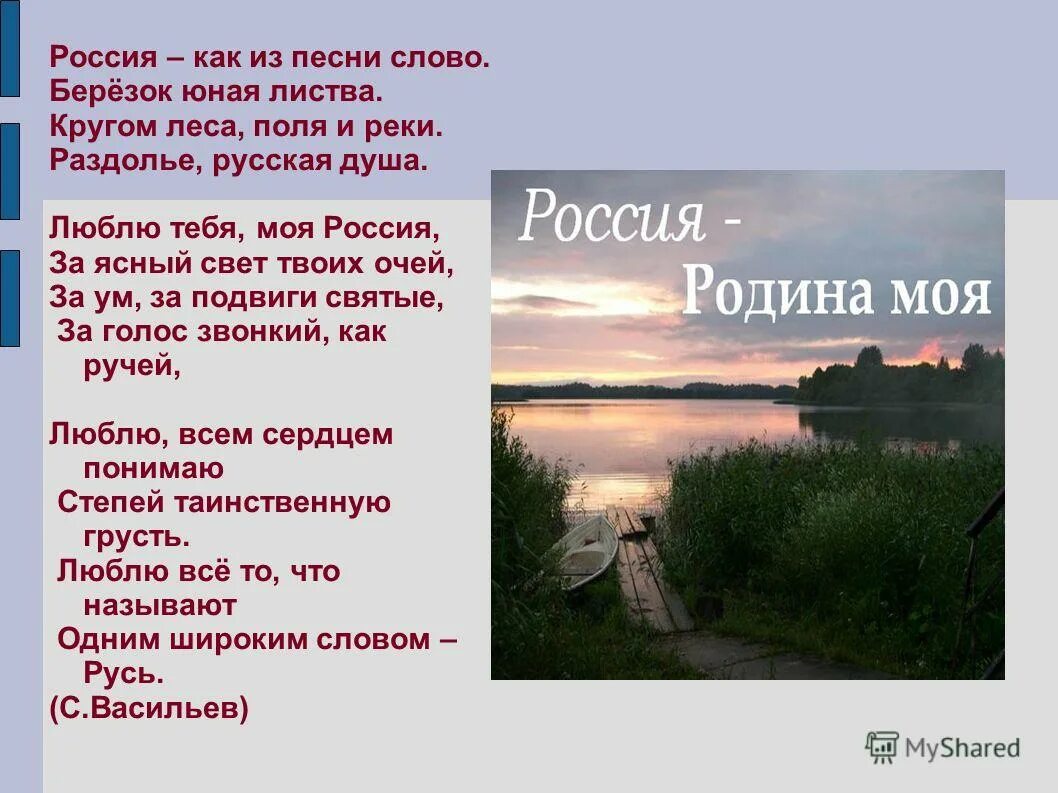 Россия – как из песни слово.
Берёзок юная листва.
Кругом леса, поля и реки.
Раздолье, русская душа.

Люблю тебя, моя Россия,
За ясный свет твоих очей,
За ум, за подвиги святые,
За голос звонкий, как ручей,

Люблю, всем сердцем понимаю
Степей таинственную грусть.
Люблю всё то, что называют
Одним широким словом – Русь.
(С.Васильев)

Россия -
Родина моя

MyShared